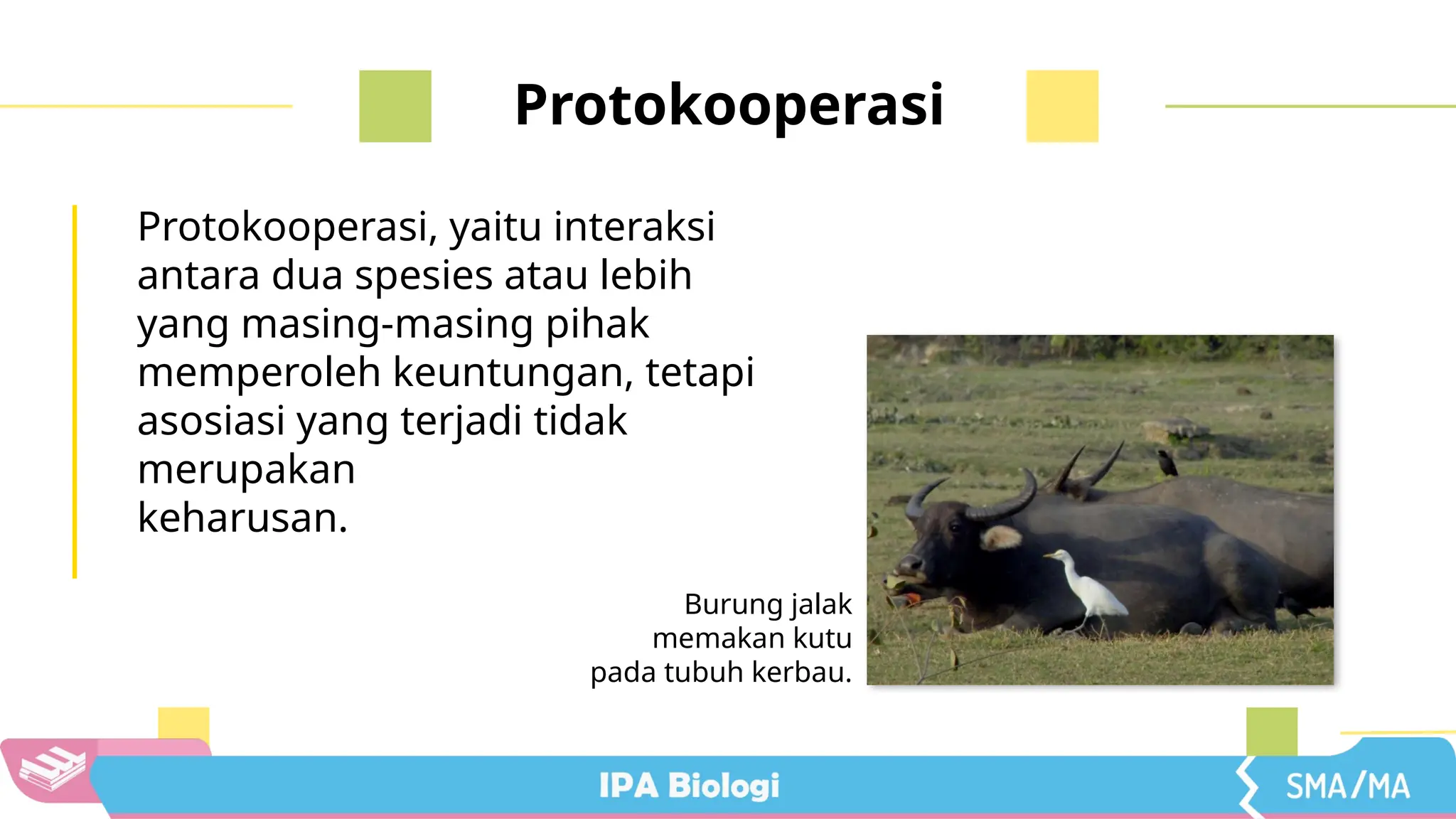 Protokooperasi

Protokooperasi, yaitu interaksi antara dua spesies atau lebih yang masing-masing pihak memperoleh keuntungan, tetapi asosiasi yang terjadi tidak merupakan keharusan.

Burung jalak memakan kutu pada tubuh kerbau.

IPA Biologi

SMA/MA